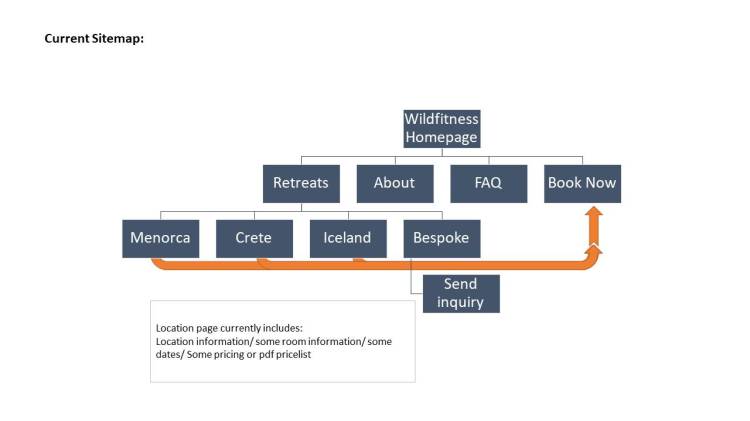 Current Sitemap:

Wildfitness Homepage

Retreats

About

FAQ

Book Now

Menorca

Crete

Iceland

Bespoke

Send inquiry

Location page currently includes:
Location information/ some room information/ some dates/ Some pricing or pdf pricelist